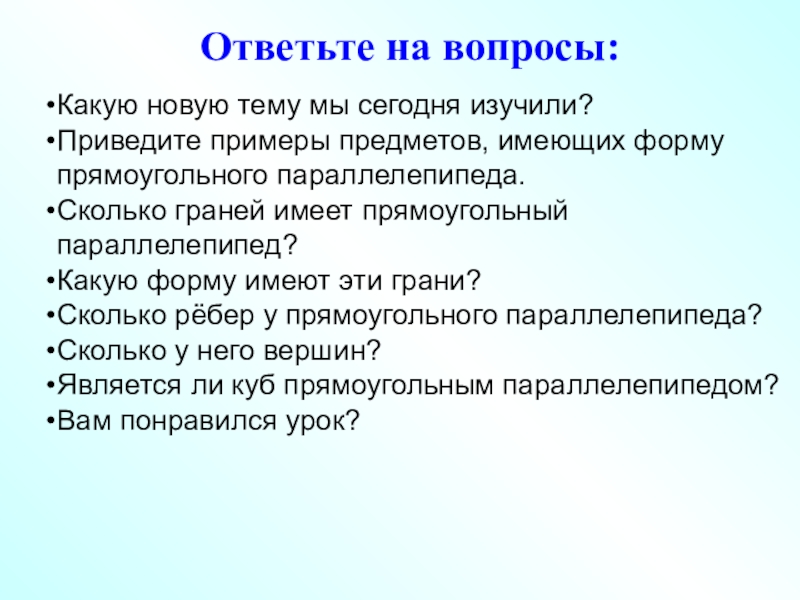 Ответьте на вопросы:

•Какую новую тему мы сегодня изучили?
•Приведите примеры предметов, имеющих форму прямоугольного параллелепипеда.
•Сколько граней имеет прямоугольный параллелепипед?
•Какую форму имеют эти грани?
•Сколько рёбер у прямоугольного параллелепипеда?
•Сколько у него вершин?
•Является ли куб прямоугольным параллелепипедом?
•Вам понравился урок?